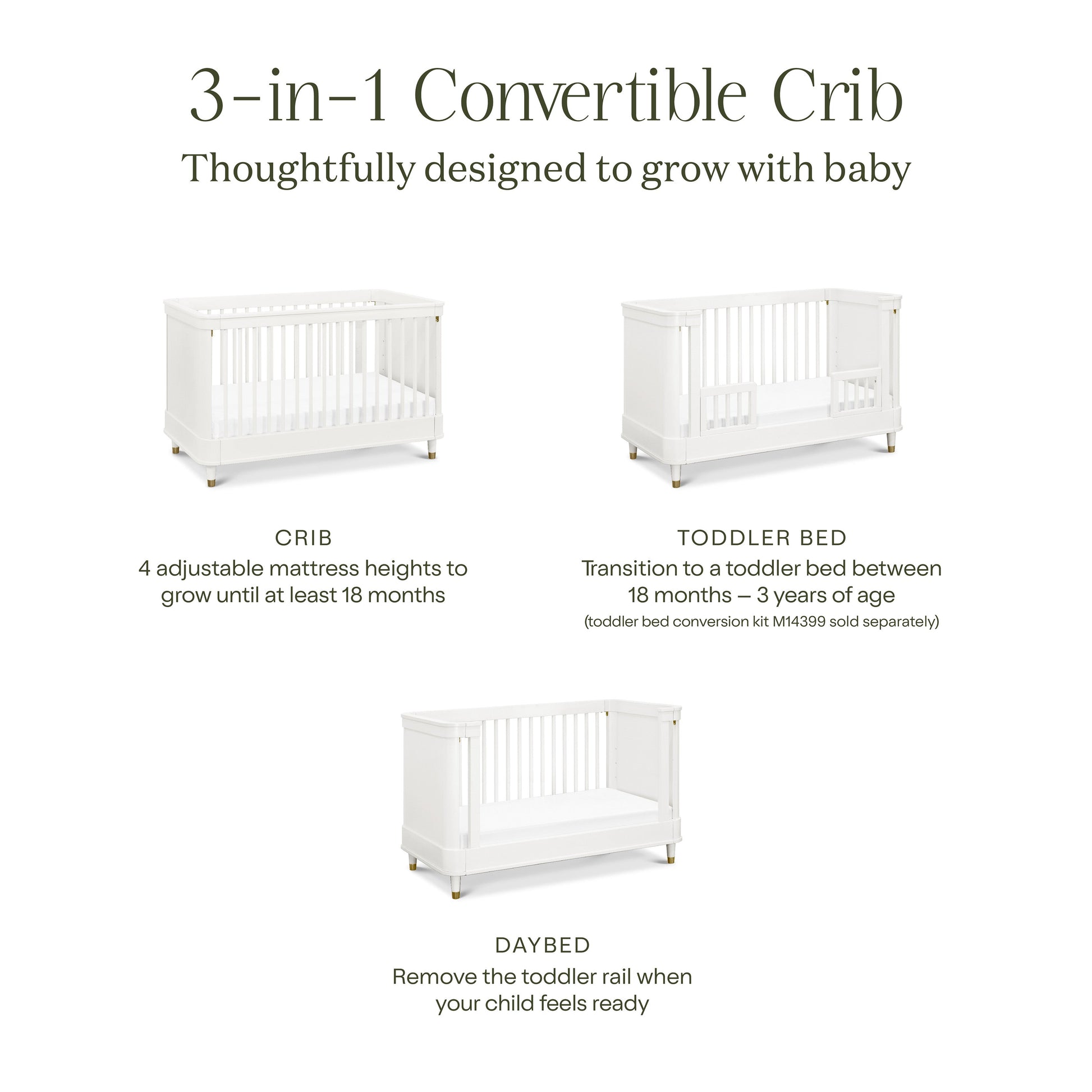 3-in-1 Convertible Crib
Thoughtfully designed to grow with baby

CRIB
4 adjustable mattress heights to grow until at least 18 months

TODDLER BED
Transition to a toddler bed between 18 months – 3 years of age
(toddler bed conversion kit M14399 sold separately)

DAYBED
Remove the toddler rail when your child feels ready